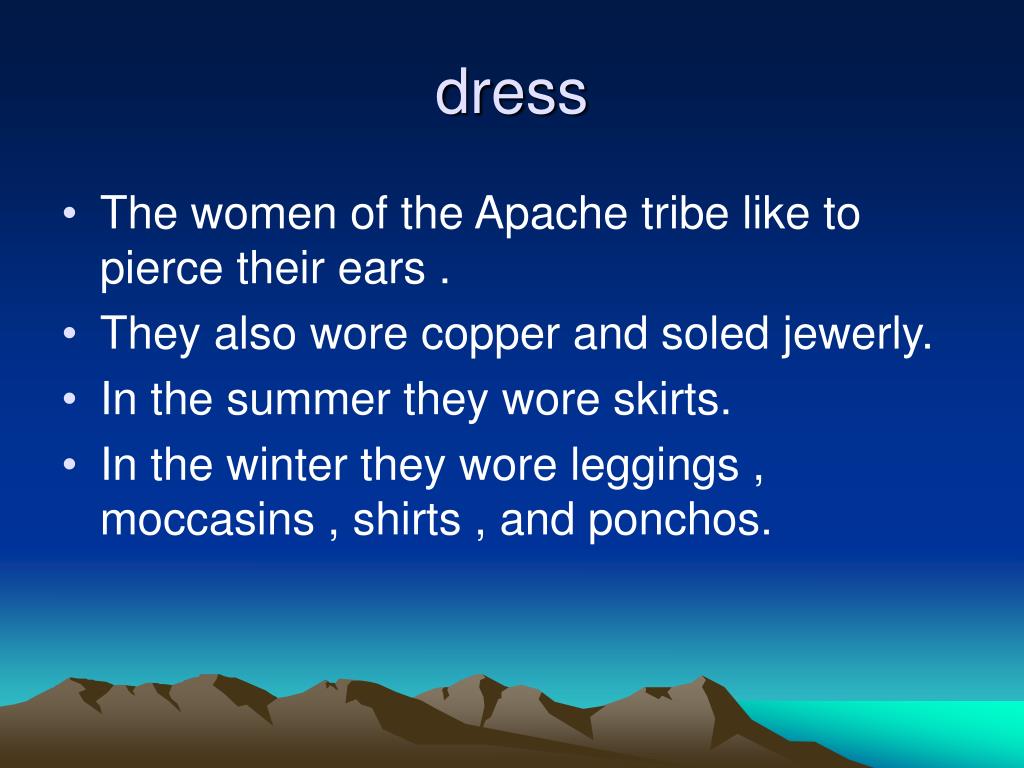 dress

• The women of the Apache tribe like to pierce their ears .
• They also wore copper and soled jewerly.
• In the summer they wore skirts.
• In the winter they wore leggings , moccasins , shirts , and ponchos.